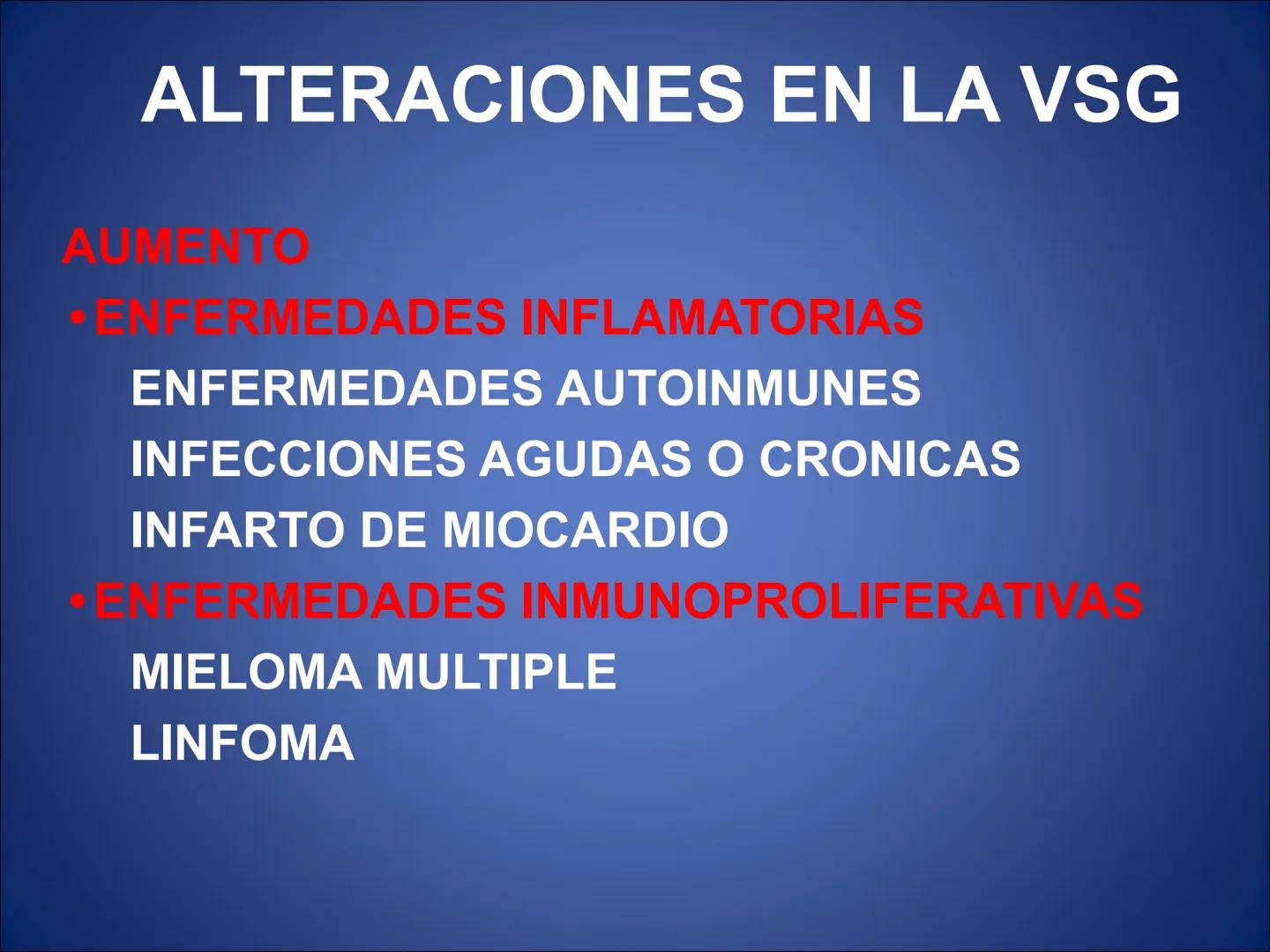 ALTERACIONES EN LA VSG

AUMENTO
• ENFERMEDADES INFLAMATORIAS
ENFERMEDADES AUTOINMUNES
INFECCIONES AGUDAS O CRONICAS
INFARTO DE MIOCARDIO
• ENFERMEDADES INMUNOPROLIFERATIVAS
MIELOMA MULTIPLE
LINFOMA